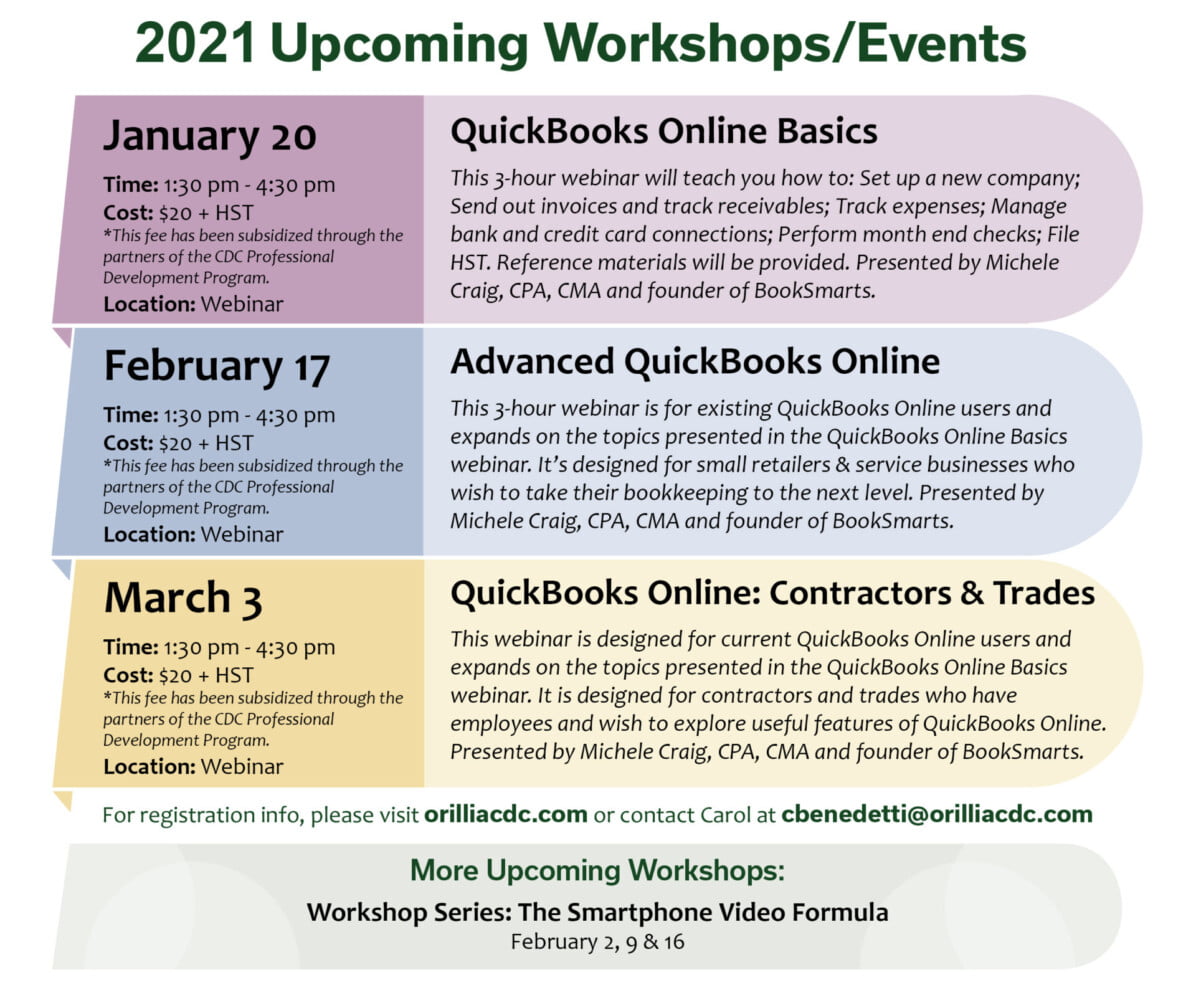 2021 Upcoming Workshops/Events

January 20

Time: 1:30 pm - 4:30 pm
Cost: $20 + HST
*This fee has been subsidized through the partners of the CDC Professional Development Program.
Location: Webinar

QuickBooks Online Basics

This 3-hour webinar will teach you how to: Set up a new company; Send out invoices and track receivables; Track expenses; Manage bank and credit card connections; Perform month end checks; File HST. Reference materials will be provided. Presented by Michele Craig, CPA, CMA and founder of BookSmarts.

February 17

Time: 1:30 pm - 4:30 pm
Cost: $20 + HST
*This fee has been subsidized through the partners of the CDC Professional Development Program.
Location: Webinar

Advanced QuickBooks Online

This 3-hour webinar is for existing QuickBooks Online users and expands on the topics presented in the QuickBooks Online Basics webinar. It's designed for small retailers & service businesses who wish to take their bookkeeping to the next level. Presented by Michele Craig, CPA, CMA and founder of BookSmarts.

March 3

Time: 1:30 pm - 4:30 pm
Cost: $20 + HST
*This fee has been subsidized through the partners of the CDC Professional Development Program.
Location: Webinar

QuickBooks Online: Contractors & Trades

This webinar is designed for current QuickBooks Online users and expands on the topics presented in the QuickBooks Online Basics webinar. It is designed for contractors and trades who have employees and wish to explore useful features of QuickBooks Online. Presented by Michele Craig, CPA, CMA and founder of BookSmarts.

For registration info, please visit orilliacdc.com or contact Carol at cbenedetti@orilliacdc.com

More Upcoming Workshops:

Workshop Series: The Smartphone Video Formula
February 2, 9 & 16